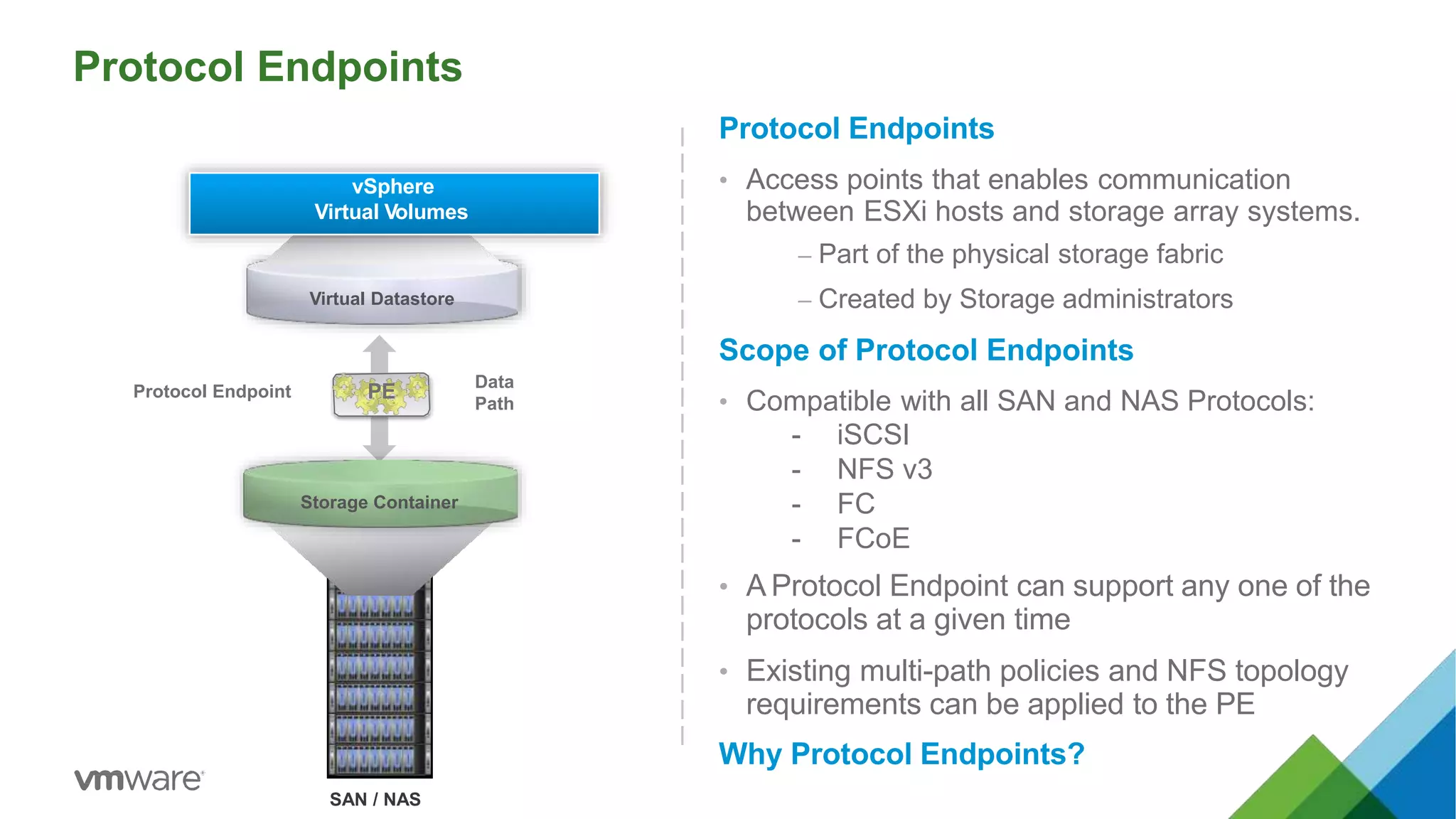 Protocol Endpoints

vSphere
Virtual Volumes

Virtual Datastore

Protocol Endpoint

PE

Data
Path

Storage Container

SAN / NAS

vmware

Protocol Endpoints

• Access points that enables communication between ESXi hosts and storage array systems.

– Part of the physical storage fabric

– Created by Storage administrators

Scope of Protocol Endpoints

• Compatible with all SAN and NAS Protocols:

- iSCSI
- NFS v3
- FC
- FCoE

• A Protocol Endpoint can support any one of the protocols at a given time

• Existing multi-path policies and NFS topology requirements can be applied to the PE

Why Protocol Endpoints?